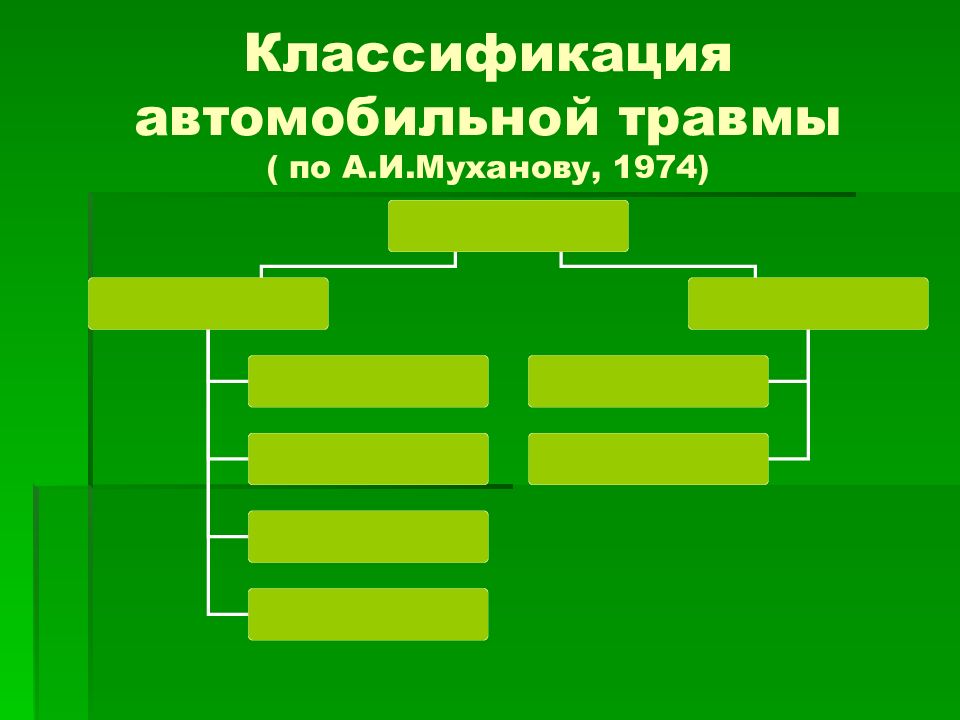 Классификация автомобильной травмы
( по А.И.Муханову, 1974)